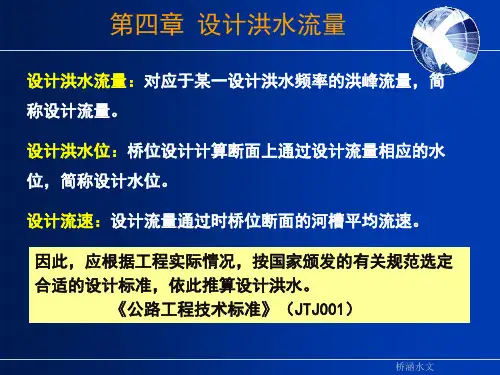 第四章 设计洪水流量

设计洪水流量：对应于某一设计洪水频率的洪峰流量，简称设计流量。

设计洪水位：桥位设计计算断面上通过设计流量相应的水位，简称设计水位。

设计流速：设计流量通过时桥位断面的河槽平均流速。

因此，应根据工程实际情况，按国家颁发的有关规范选定合适的设计标准，依此推算设计洪水。
《公路工程技术标准》（JTJ001）

桥涵水文